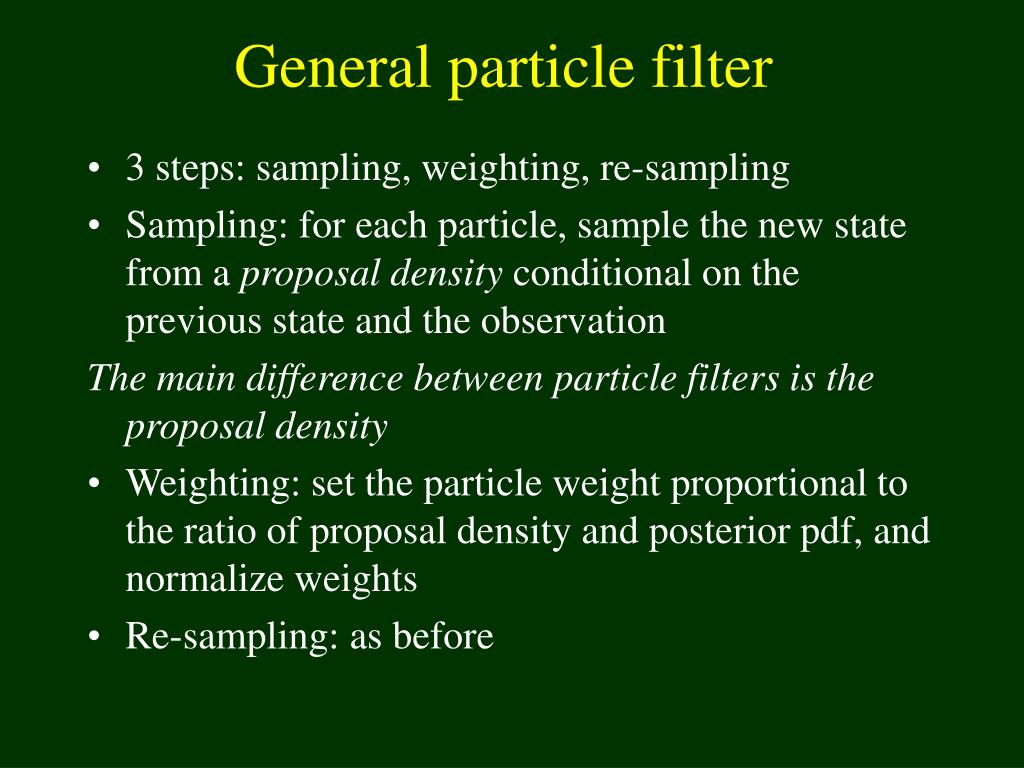 General particle filter

• 3 steps: sampling, weighting, re-sampling

• Sampling: for each particle, sample the new state from a proposal density conditional on the previous state and the observation

The main difference between particle filters is the proposal density

• Weighting: set the particle weight proportional to the ratio of proposal density and posterior pdf, and normalize weights

• Re-sampling: as before